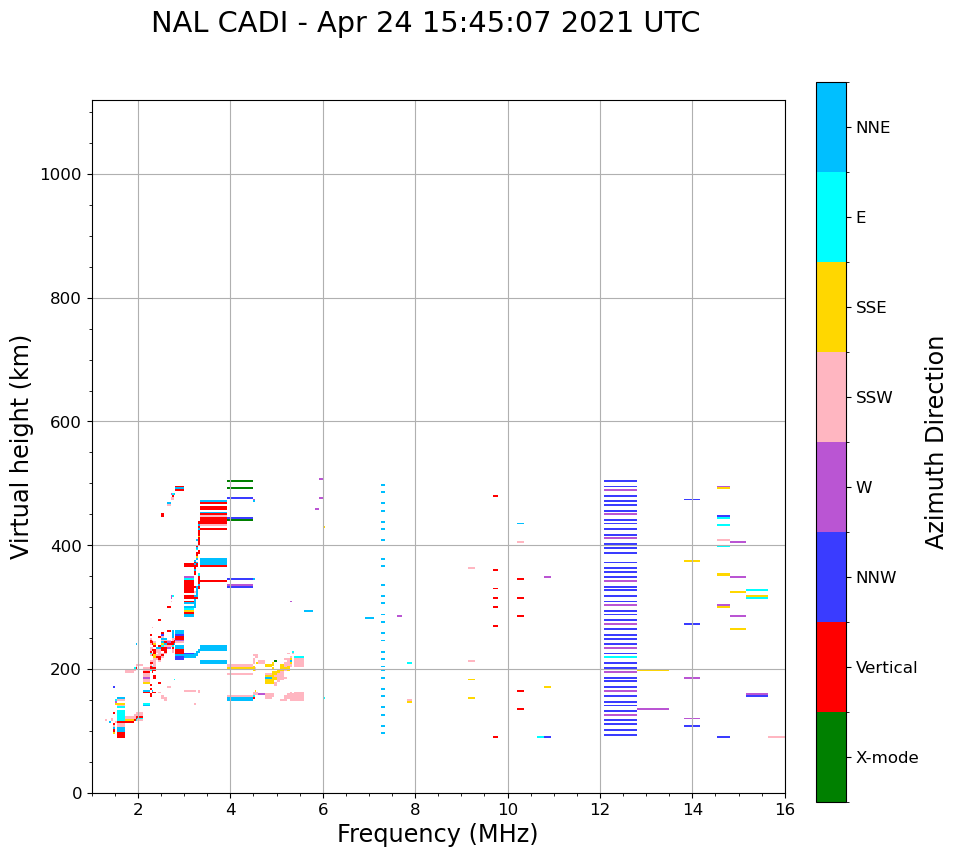 NAL CADI - Apr 24 15:45:07 2021 UTC

Virtual height (km)

1000
800
600
400
200
0

2
4
6
8
10
12
14
16

Frequency (MHz)

NNE
E
SSE
SSW
W
NNW
Vertical
X-mode

Azimuth Direction